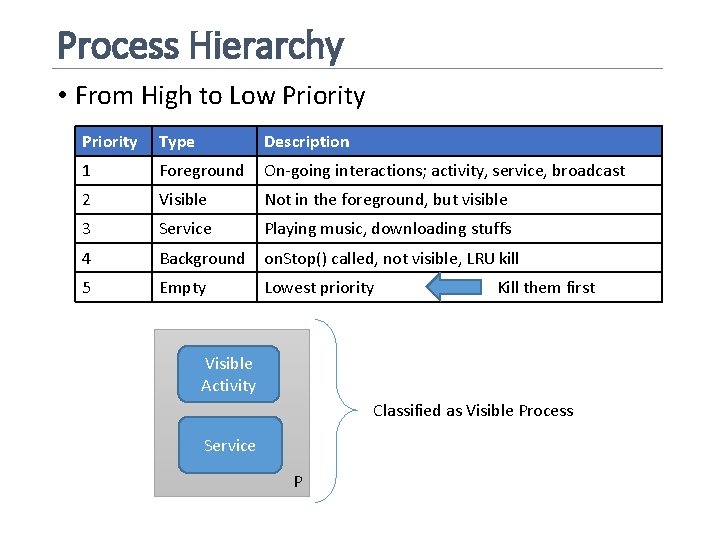 Process Hierarchy

• From High to Low Priority

| Priority | Type | Description |
|---|---|---|
| 1 | Foreground | On-going interactions; activity, service, broadcast |
| 2 | Visible | Not in the foreground, but visible |
| 3 | Service | Playing music, downloading stuffs |
| 4 | Background | onStop() called, not visible, LRU kill |
| 5 | Empty | Lowest priority Kill them first |

Visible Activity

Service

P

Classified as Visible Process